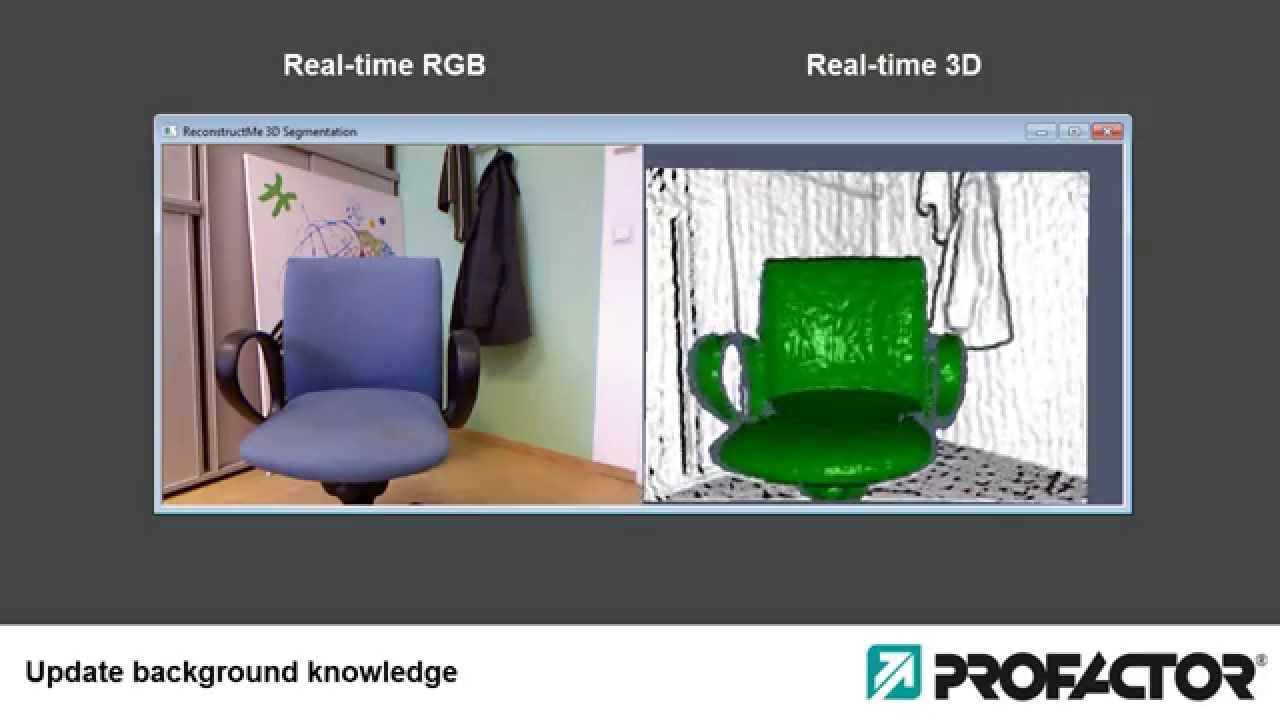 Real-time RGB

Real-time 3D

ReconstructMe 3D Segmentation

Update background knowledge

PROFACTOR®